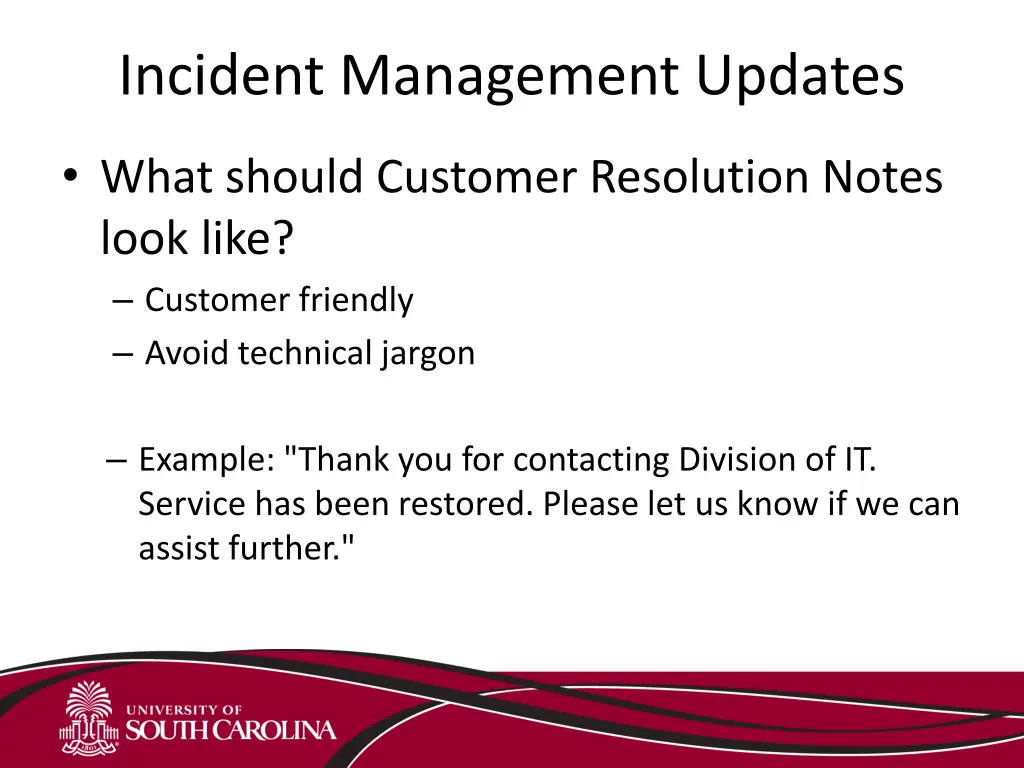 Incident Management Updates

• What should Customer Resolution Notes look like?
– Customer friendly
– Avoid technical jargon

– Example: "Thank you for contacting Division of IT. Service has been restored. Please let us know if we can assist further."

UNIVERSITY OF
SOUTH CAROLINA